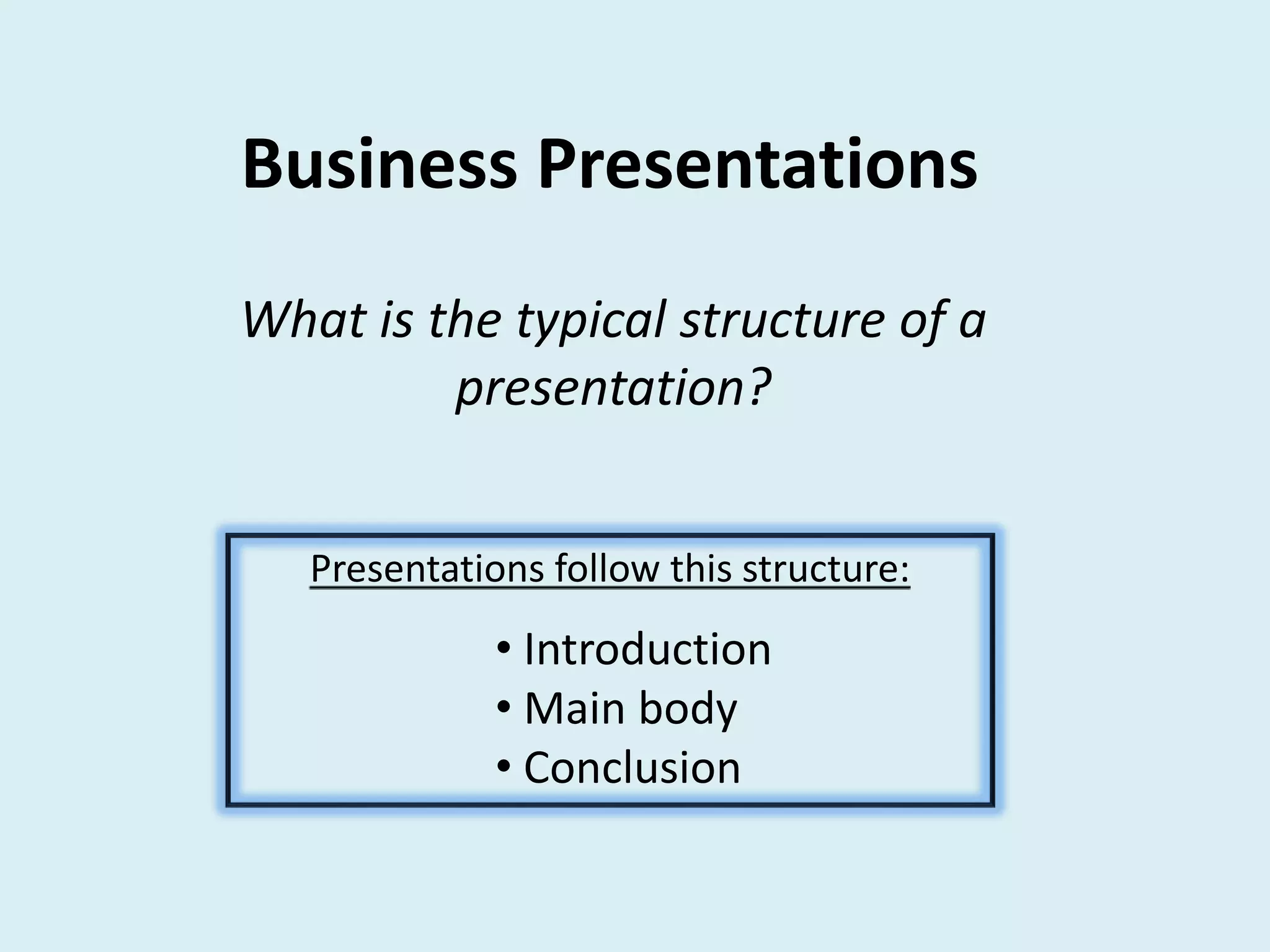 Business Presentations

What is the typical structure of a presentation?

Presentations follow this structure:

• Introduction
• Main body
• Conclusion